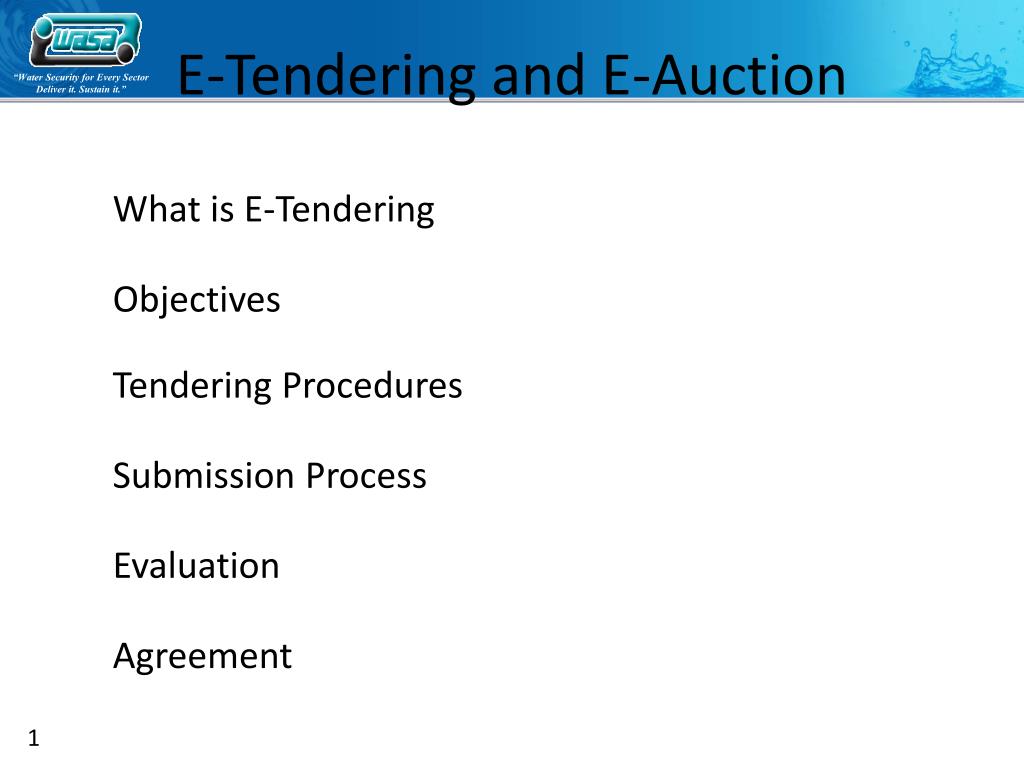 WASA
"Water Security for Every Sector
Deliver it. Sustain it."

E-Tendering and E-Auction

What is E-Tendering

Objectives

Tendering Procedures

Submission Process

Evaluation

Agreement

1